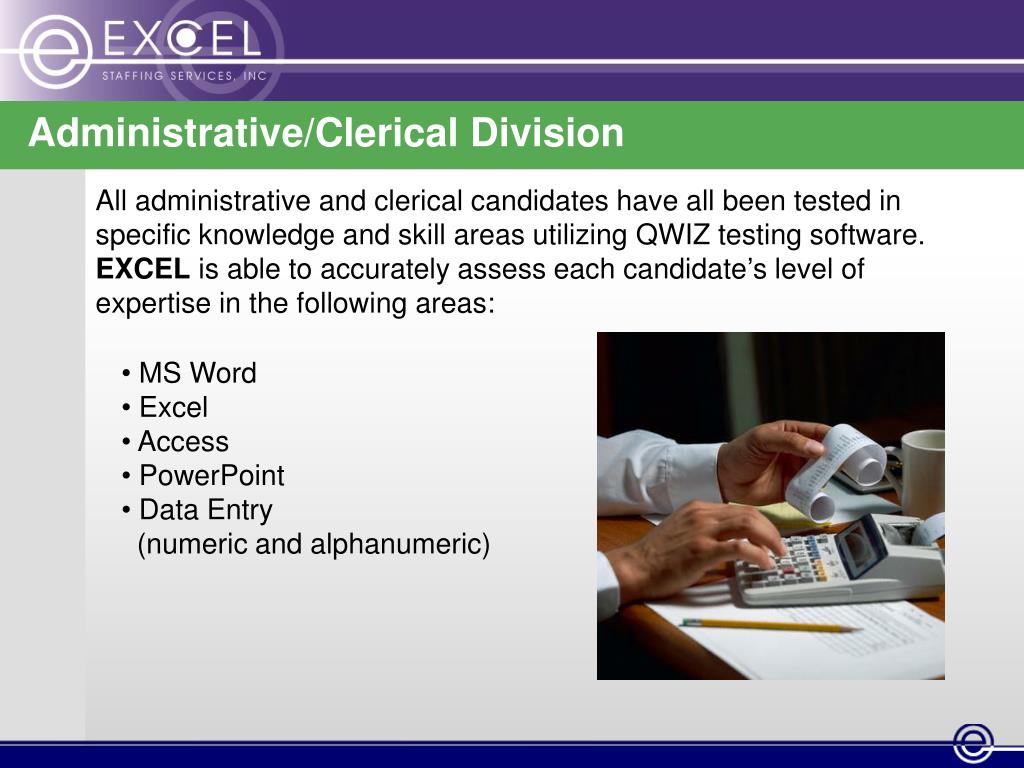 EXCEL
STAFFING SERVICES, INC

Administrative/Clerical Division

All administrative and clerical candidates have all been tested in specific knowledge and skill areas utilizing QWIZ testing software. EXCEL is able to accurately assess each candidate's level of expertise in the following areas:

• MS Word
• Excel
• Access
• PowerPoint
• Data Entry
(numeric and alphanumeric)